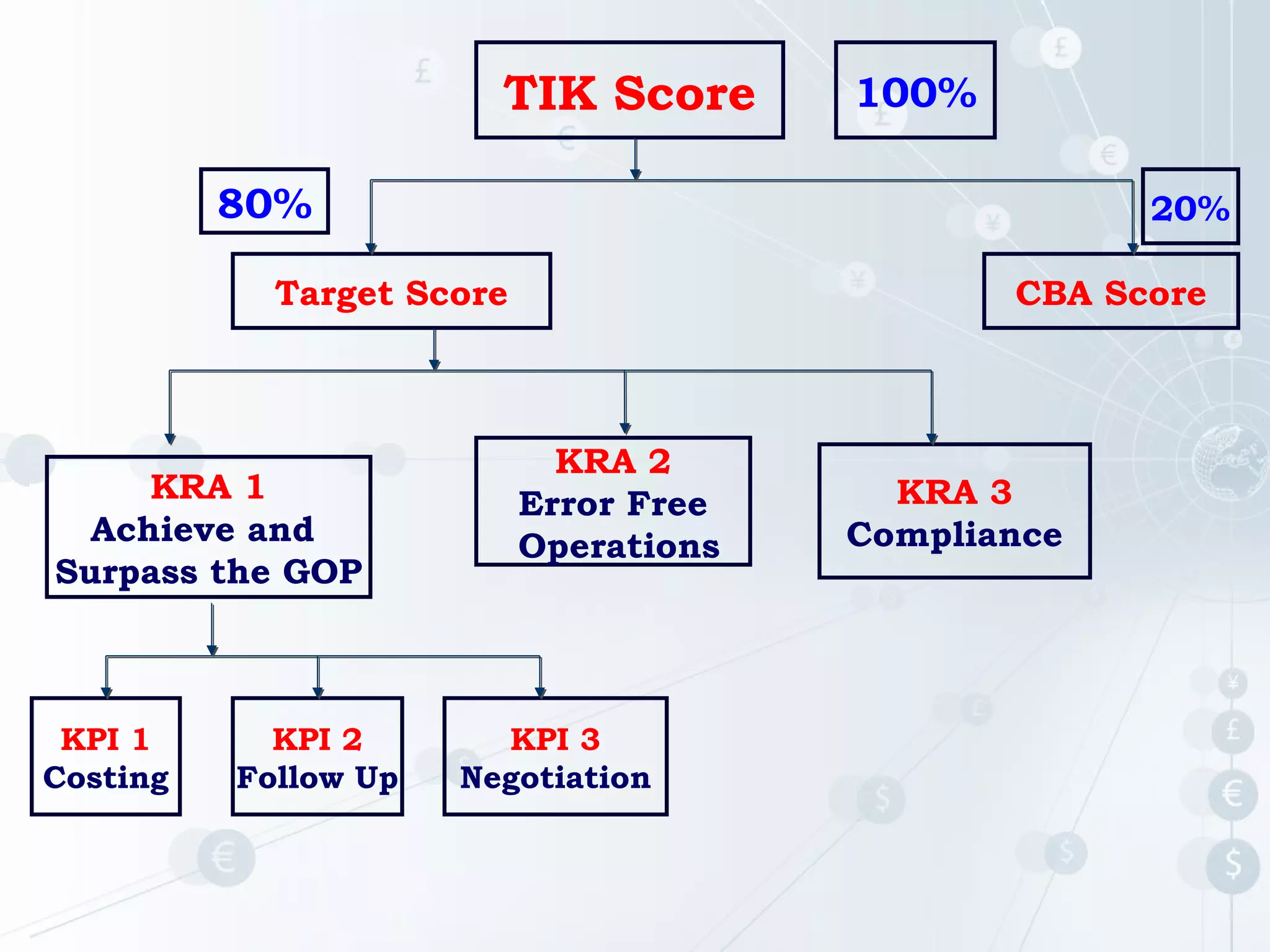 TIK Score

100%

80%

20%

Target Score

CBA Score

KRA 1
Achieve and Surpass the GOP

KRA 2
Error Free Operations

KRA 3
Compliance

KPI 1
Costing

KPI 2
Follow Up

KPI 3
Negotiation